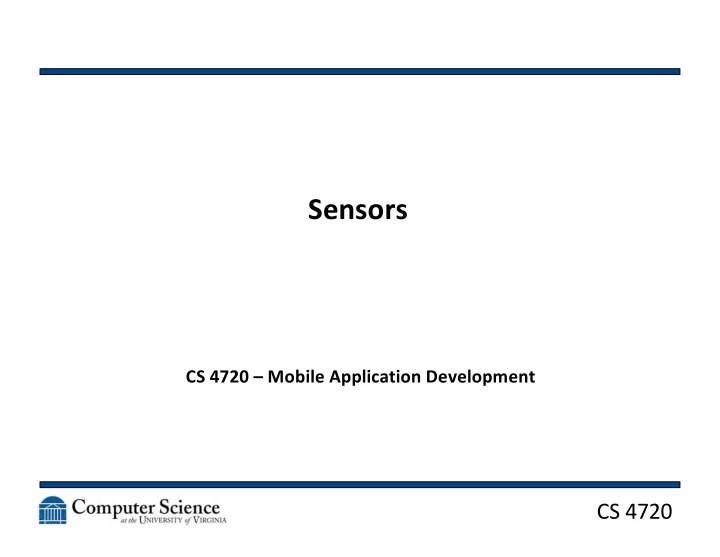 Sensors

CS 4720 – Mobile Application Development

Computer Science
at the UNIVERSITY of VIRGINIA

CS 4720